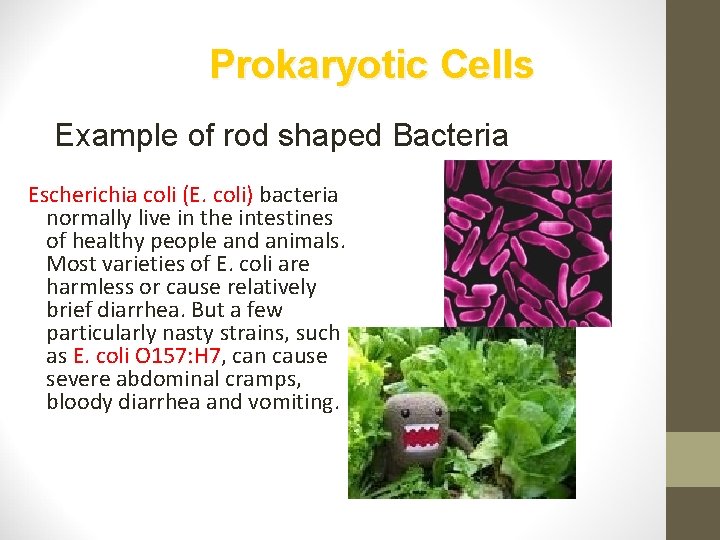 Prokaryotic Cells

Example of rod shaped Bacteria

Escherichia coli (E. coli) bacteria normally live in the intestines of healthy people and animals. Most varieties of E. coli are harmless or cause relatively brief diarrhea. But a few particularly nasty strains, such as E. coli O157:H7, can cause severe abdominal cramps, bloody diarrhea and vomiting.